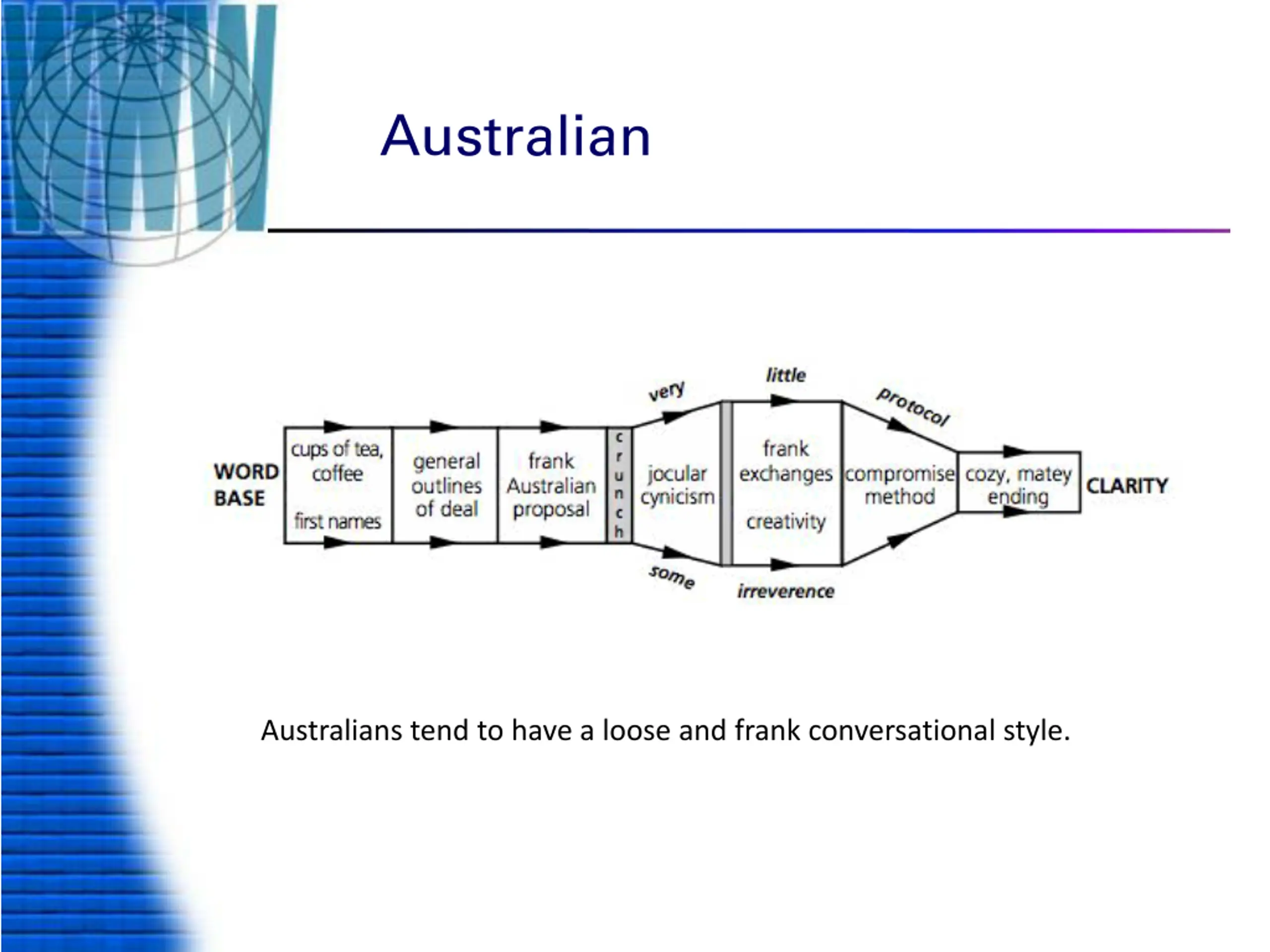 WWW

Australian

WORD BASE

cups of tea, coffee

first names

general outlines of deal

frank Australian proposal

crunch

very

jocular cynicism

some

little

frank exchanges

creativity

irreverence

protocol

compromise method

cozy, matey ending

CLARITY

Australians tend to have a loose and frank conversational style.